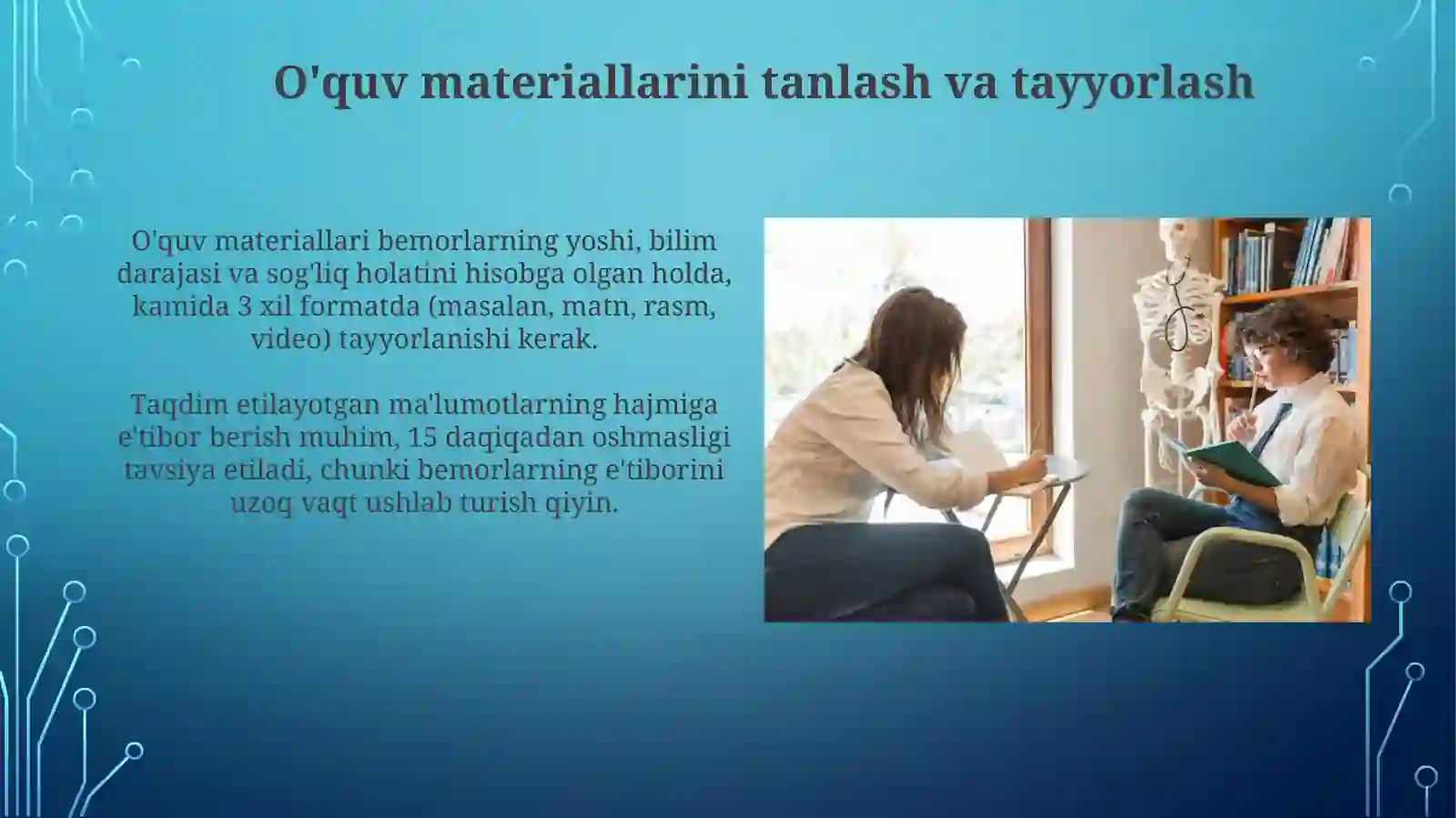 O'quv materiallarini tanlash va tayyorlash

O'quv materiallari bemorlarning yoshi, bilim darajasi va sog'liq holatini hisobga olgan holda, kamida 3 xil formatda (masalan, matn, rasm, video) tayyorlanishi kerak.

Taqdim etilayotgan ma'lumotlarning hajmiga e'tibor berish muhim, 15 daqiqadan oshmasligi tavsiya etiladi, chunki bemorlarning e'tiborini uzoq vaqt ushlab turish qiyin.